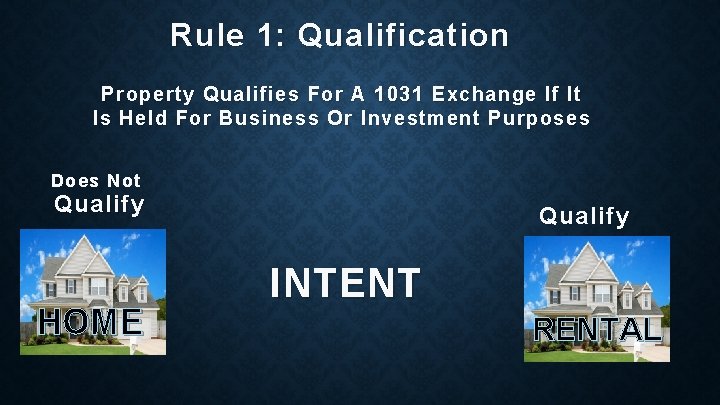 Rule 1: Qualification

Property Qualifies For A 1031 Exchange If It Is Held For Business Or Investment Purposes

Does Not Qualify

HOME

INTENT

Qualify

RENTAL